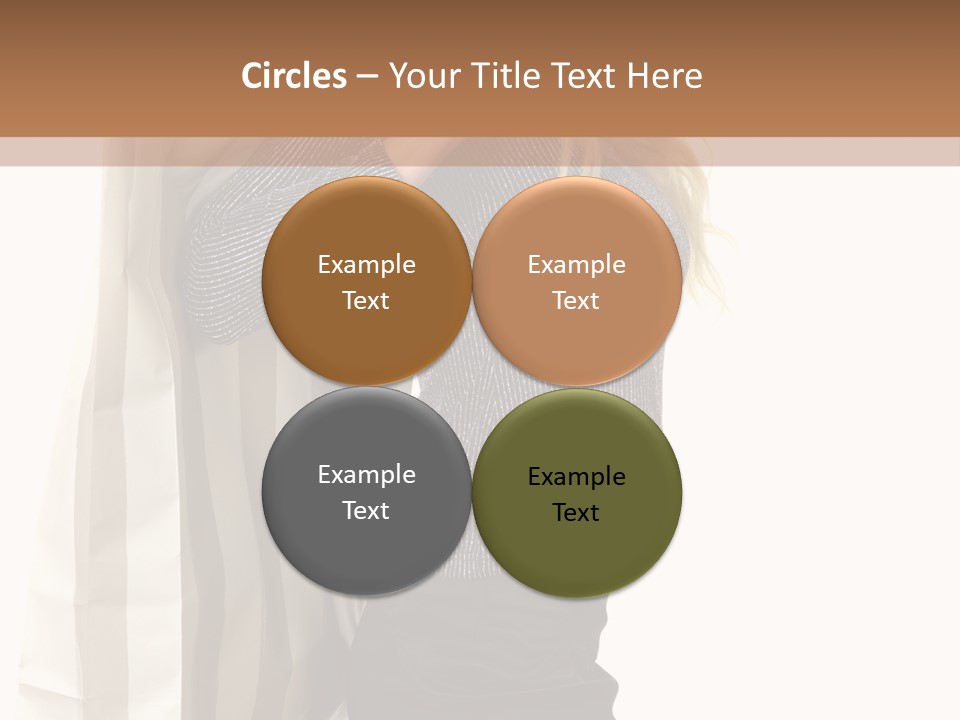 Circles – Your Title Text Here

Example Text

Example Text

Example Text

Example Text